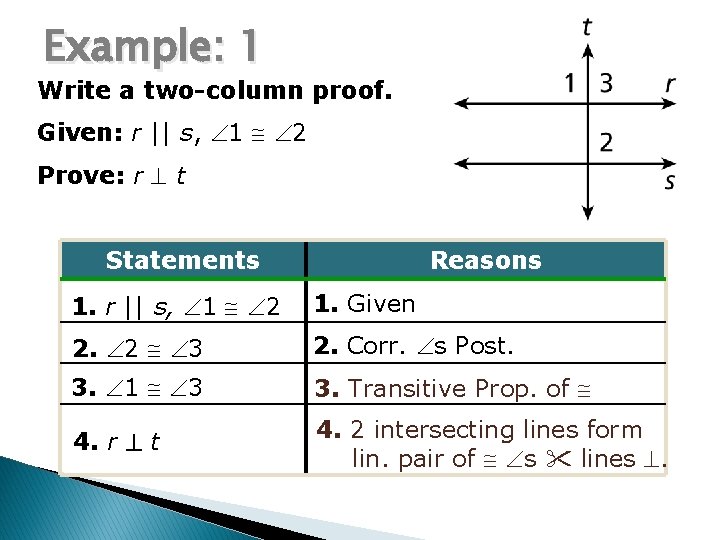 Example: 1

Write a two-column proof.

Given: $r \parallel s$, $\angle 1 \cong \angle 2$

Prove: $r \perp t$

t

1 3 r

2

s

| Statements | Reasons |
|---|---|
| 1. $r \parallel s$, $\angle 1 \cong \angle 2$ | 1. Given |
| 2. $\angle 2 \cong \angle 3$ | 2. Corr. $\angle$s Post. |
| 3. $\angle 1 \cong \angle 3$ | 3. Transitive Prop. of $\cong$ |
| 4. $r \perp t$ | 4. 2 intersecting lines form lin. pair of $\cong$ $\angle$s ✂ lines $\perp$. |